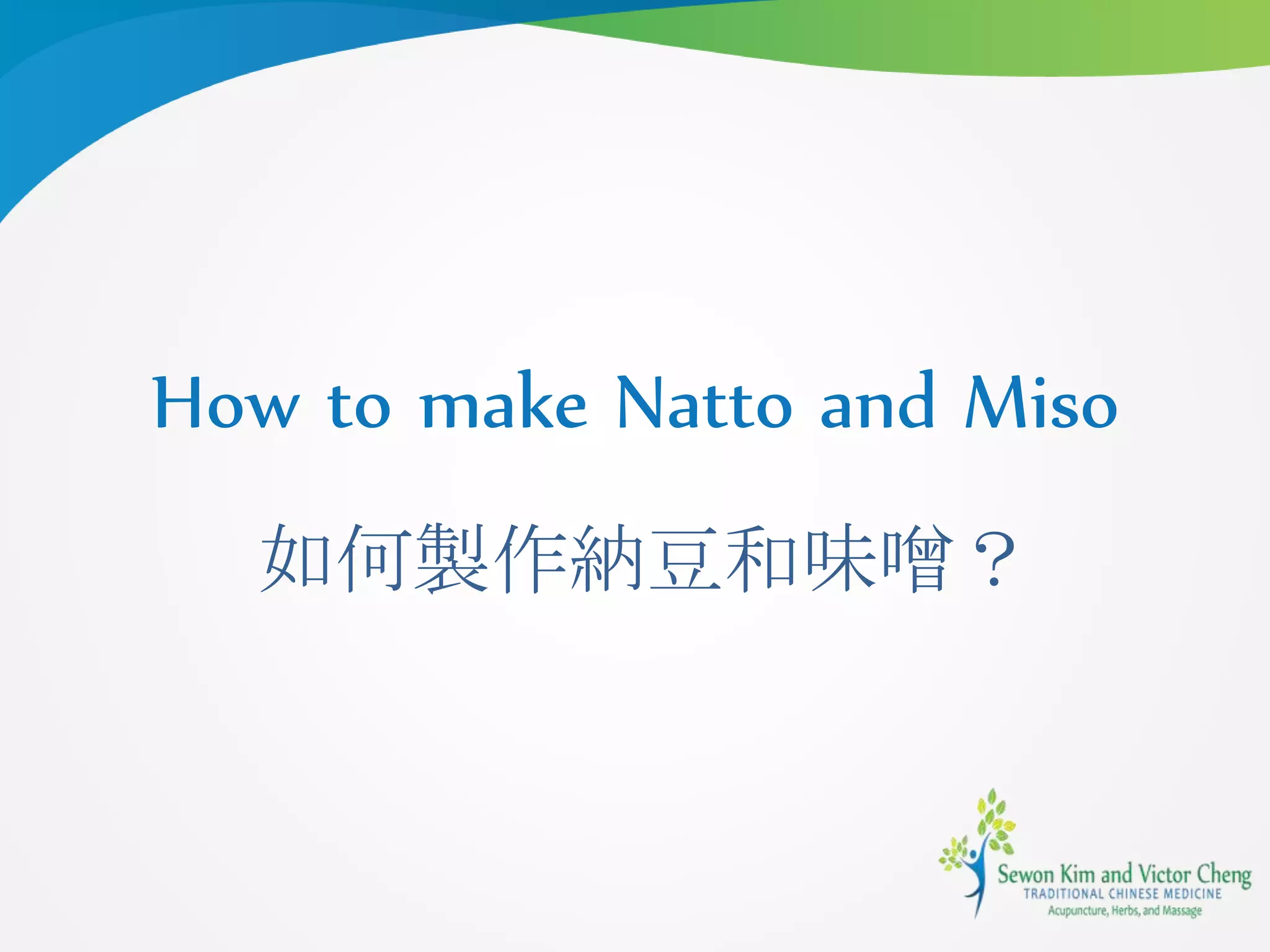 How to make Natto and Miso

如何製作納豆和味噌？

Sewon Kim and Victor Cheng
TRADITIONAL CHINESE MEDICINE
Acupuncture, Herbs, and Massage